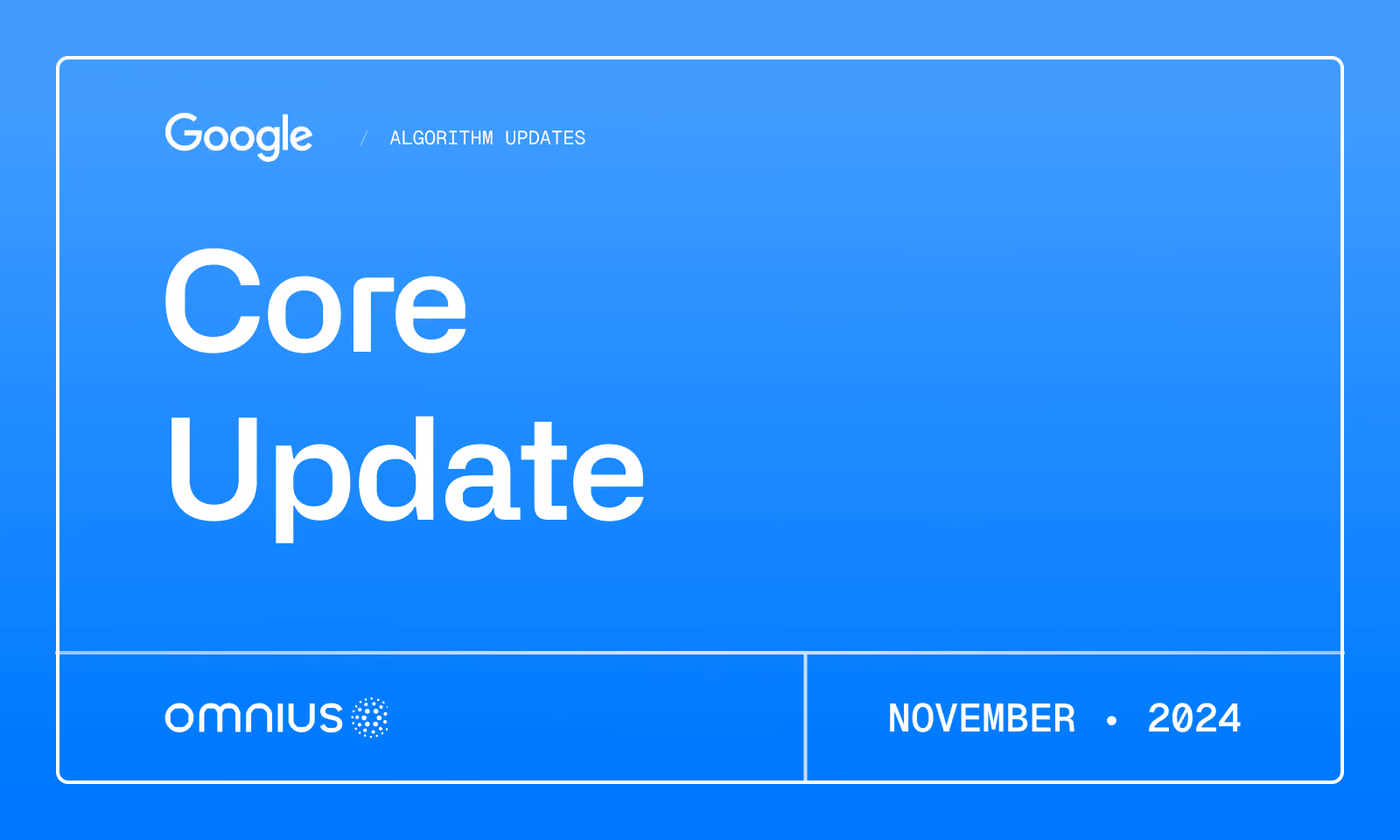 Google / ALGORITHM UPDATES

Core Update

omnius

NOVEMBER • 2024